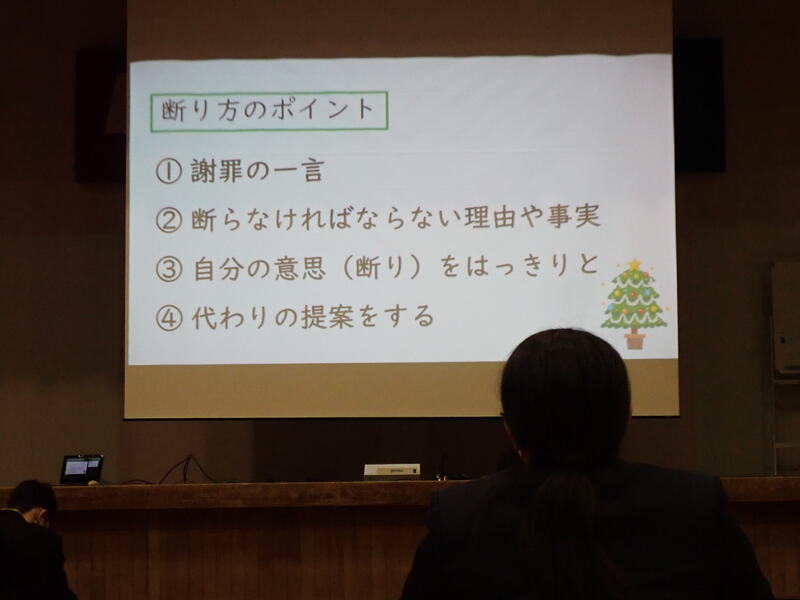 断り方のポイント

① 謝罪の一言
② 断らなければならない理由や事実
③ 自分の意思（断り）をはっきりと
④ 代わりの提案をする